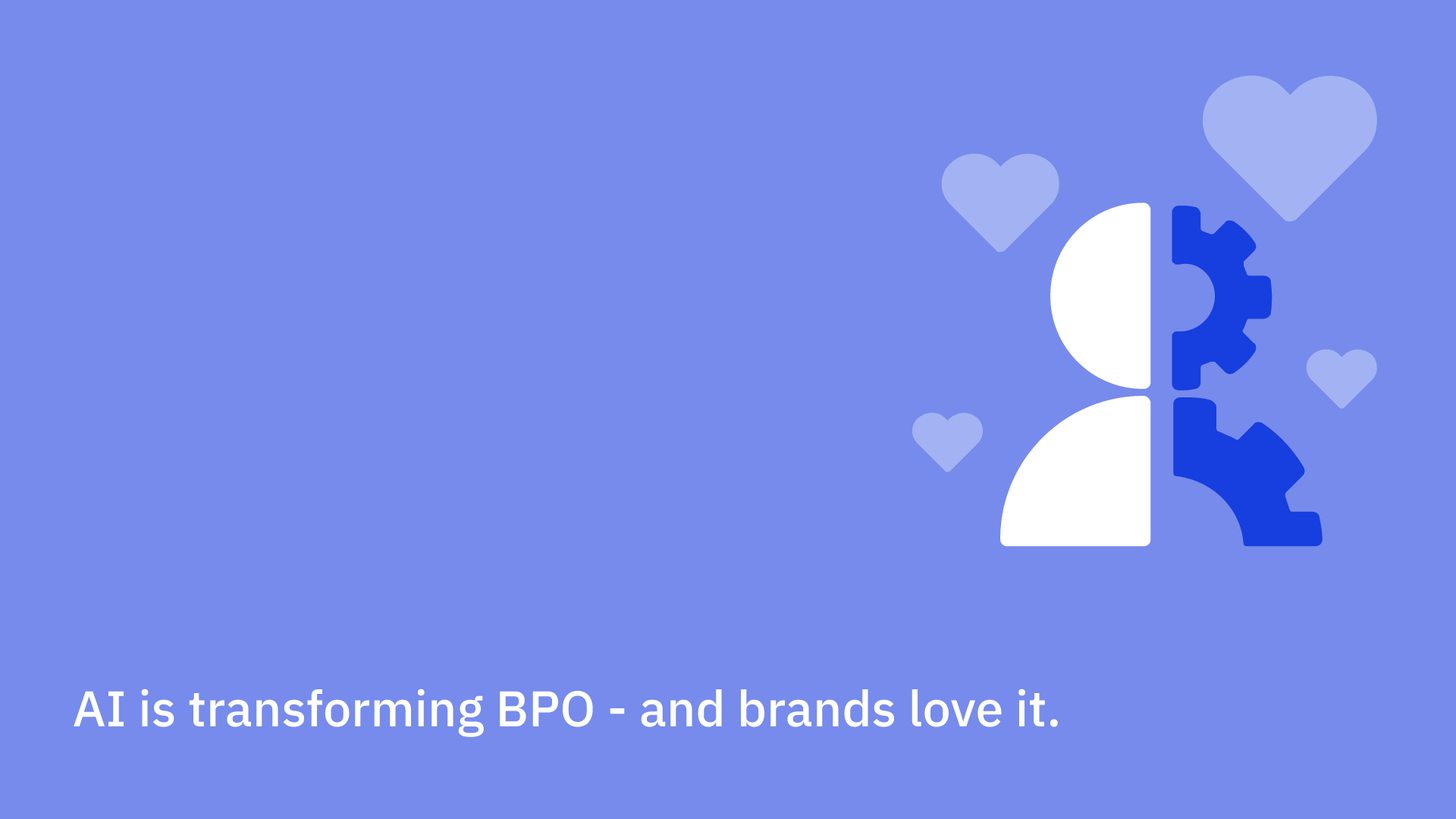 AI is transforming BPO - and brands love it.